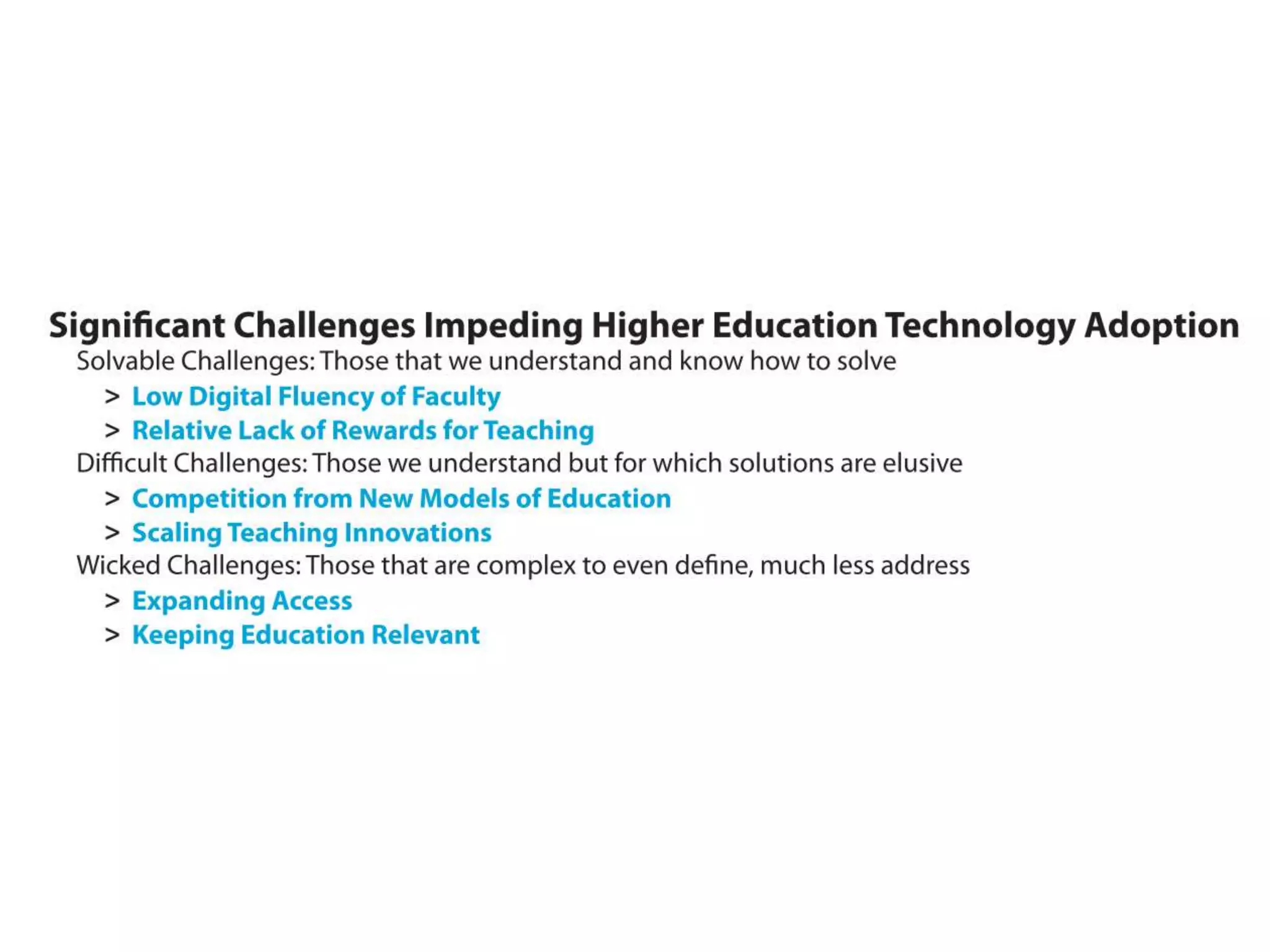 Significant Challenges Impeding Higher Education Technology Adoption
Solvable Challenges: Those that we understand and know how to solve
> Low Digital Fluency of Faculty
> Relative Lack of Rewards for Teaching
Difficult Challenges: Those we understand but for which solutions are elusive
> Competition from New Models of Education
> Scaling Teaching Innovations
Wicked Challenges: Those that are complex to even define, much less address
> Expanding Access
> Keeping Education Relevant